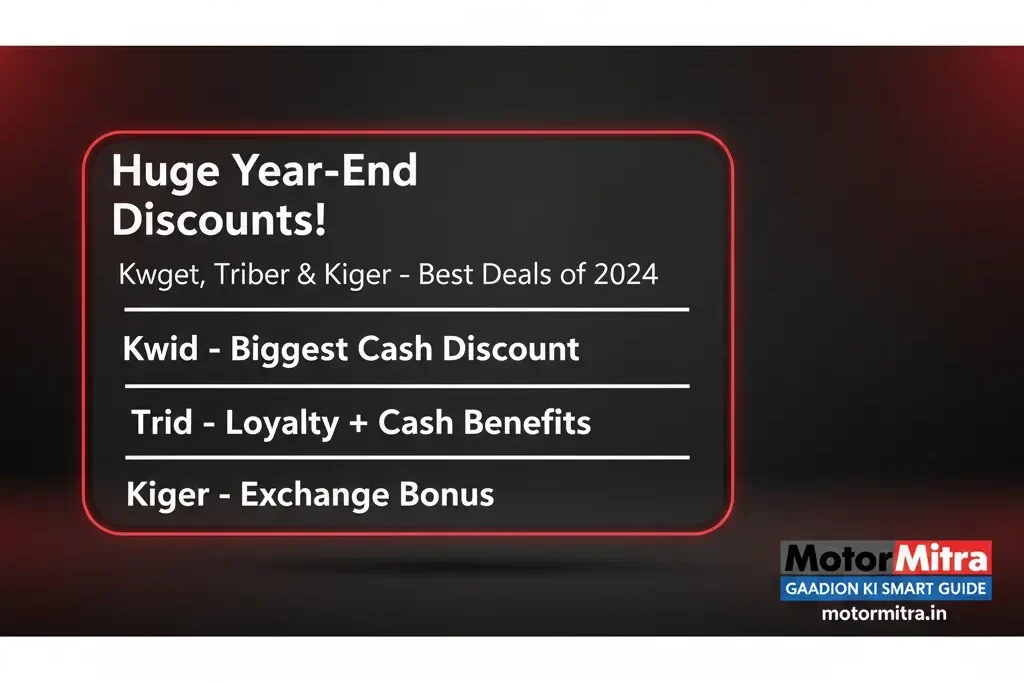 Huge Year-End Discounts!

Kwget, Triber & Kiger - Best Deals of 2024

Kwid - Biggest Cash Discount

Trid - Loyalty + Cash Benefits

Kiger - Exchange Bonus

MotorMitra
GAADION KI SMART GUIDE
motormitra.in